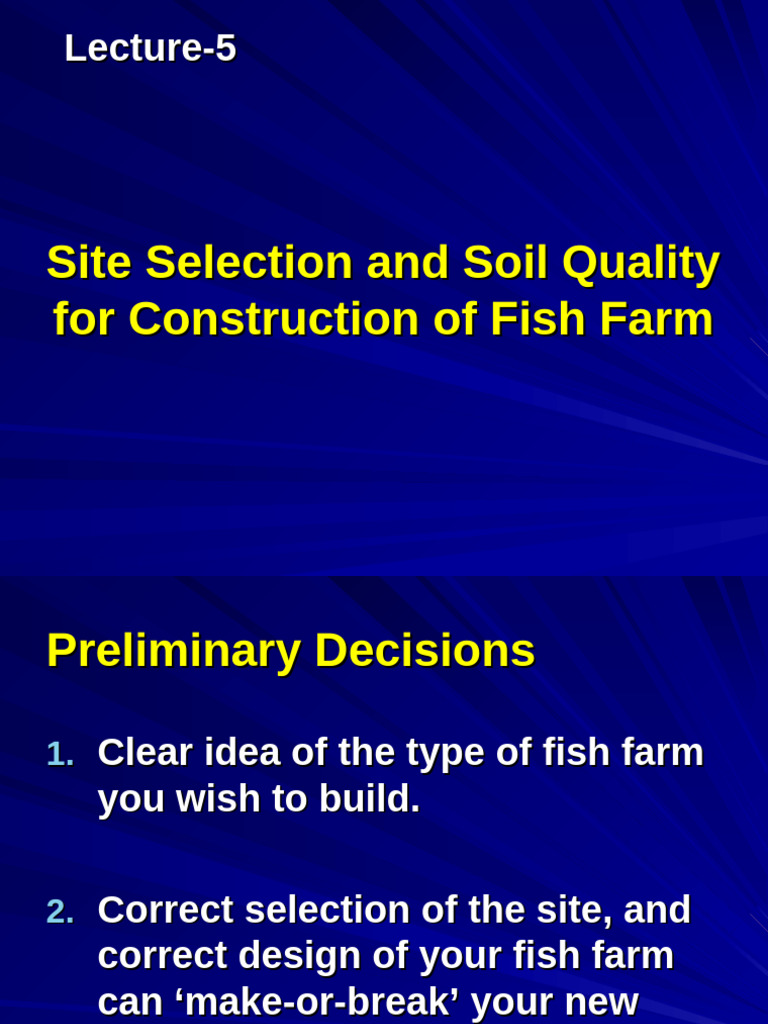 Lecture-5

Site Selection and Soil Quality for Construction of Fish Farm

Preliminary Decisions

1. Clear idea of the type of fish farm you wish to build.

2. Correct selection of the site, and correct design of your fish farm can ‘make-or-break’ your new